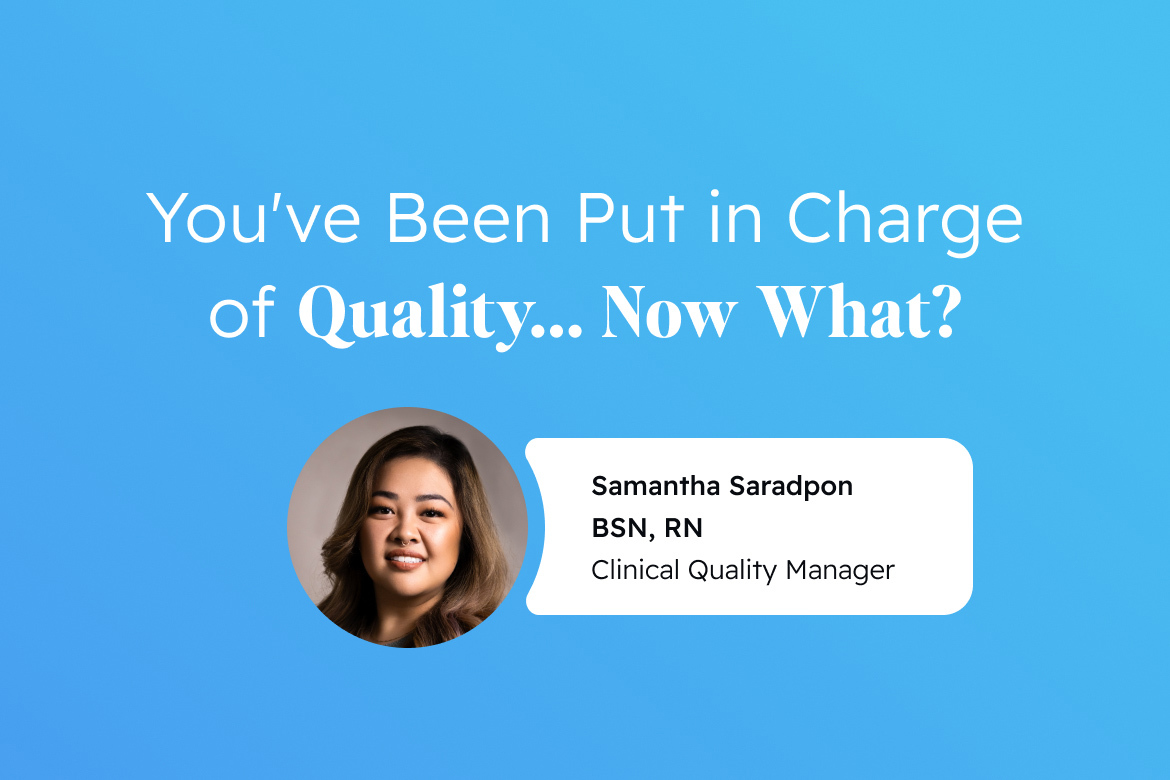 You've Been Put in Charge of Quality... Now What?

Samantha Saradpon
BSN, RN
Clinical Quality Manager